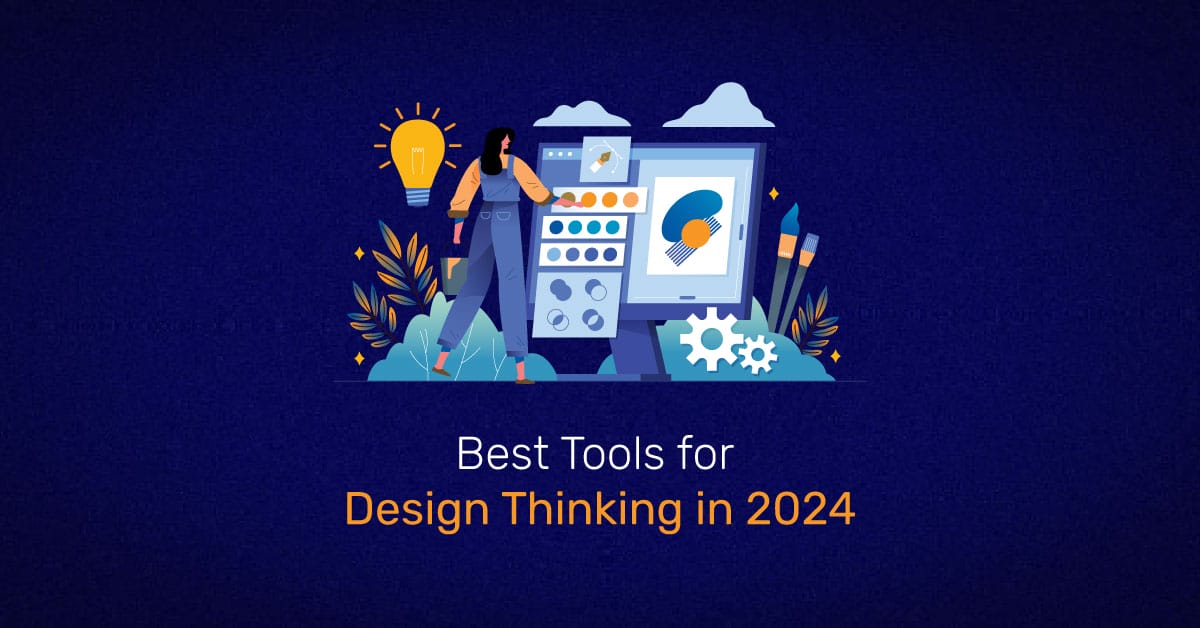 Best Tools for
Design Thinking in 2024